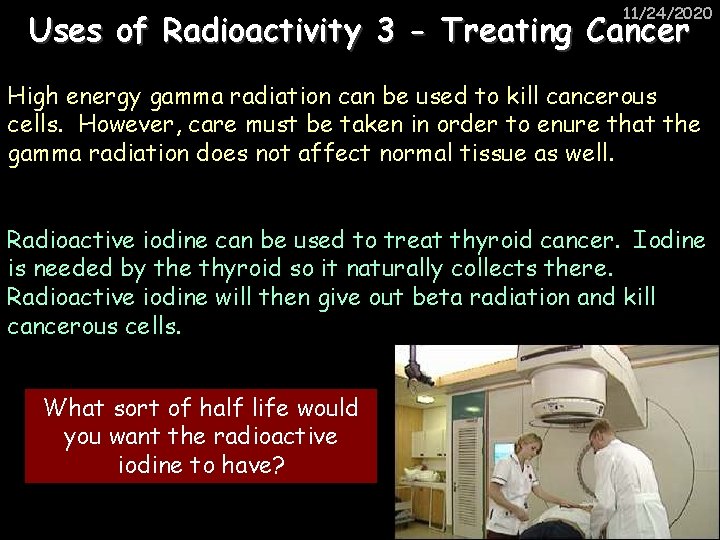 11/24/2020

Uses of Radioactivity 3 – Treating Cancer

High energy gamma radiation can be used to kill cancerous cells. However, care must be taken in order to enure that the gamma radiation does not affect normal tissue as well.

Radioactive iodine can be used to treat thyroid cancer. Iodine is needed by the thyroid so it naturally collects there. Radioactive iodine will then give out beta radiation and kill cancerous cells.

What sort of half life would you want the radioactive iodine to have?